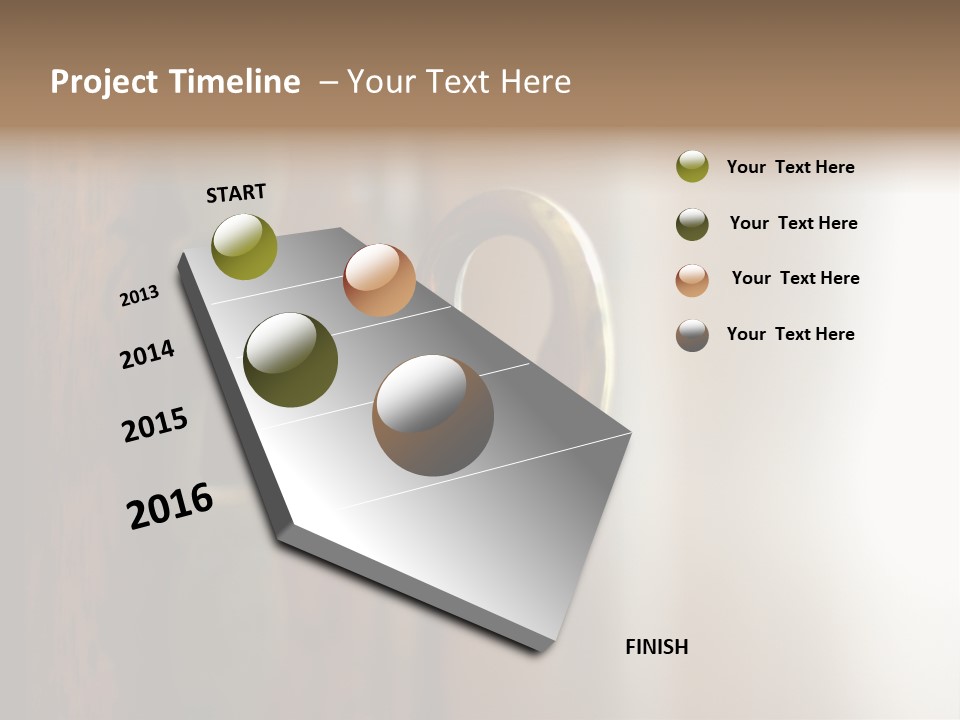 Project Timeline – Your Text Here

START

2013

2014

2015

2016

FINISH

Your Text Here

Your Text Here

Your Text Here

Your Text Here